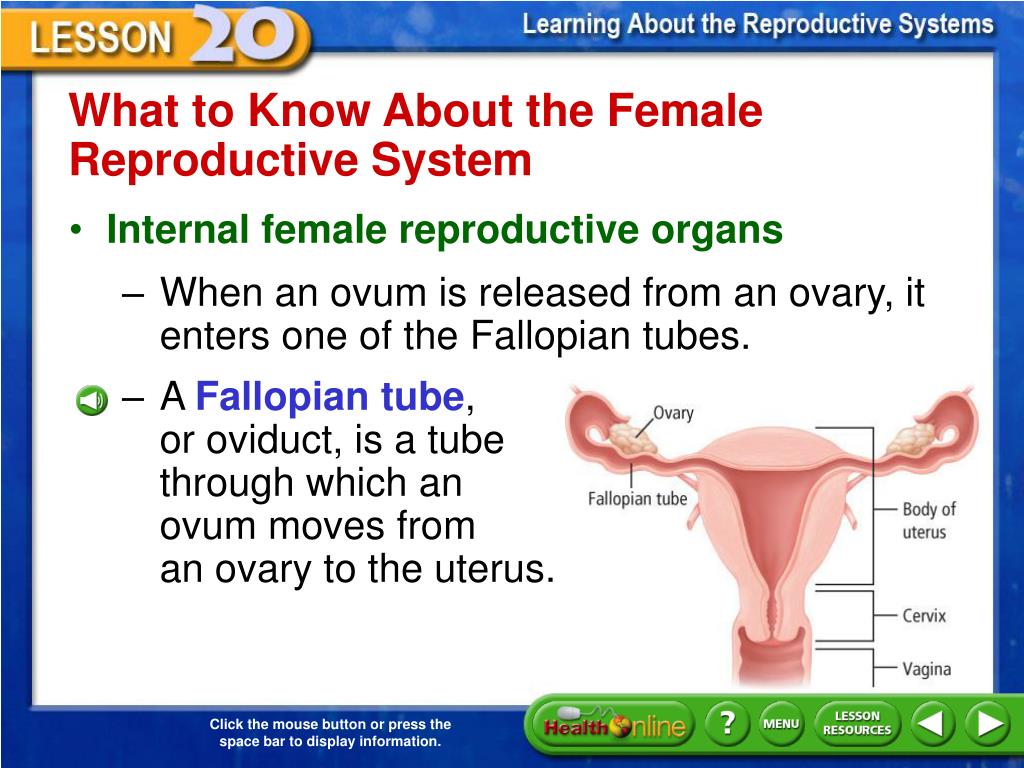 LESSON 20

Learning About the Reproductive Systems

What to Know About the Female Reproductive System

• Internal female reproductive organs

– When an ovum is released from an ovary, it enters one of the Fallopian tubes.

– A Fallopian tube, or oviduct, is a tube through which an ovum moves from an ovary to the uterus.

Ovary

Fallopian tube

Body of uterus

Cervix

Vagina

Click the mouse button or press the space bar to display information.

Health Online

?

MENU

LESSON RESOURCES